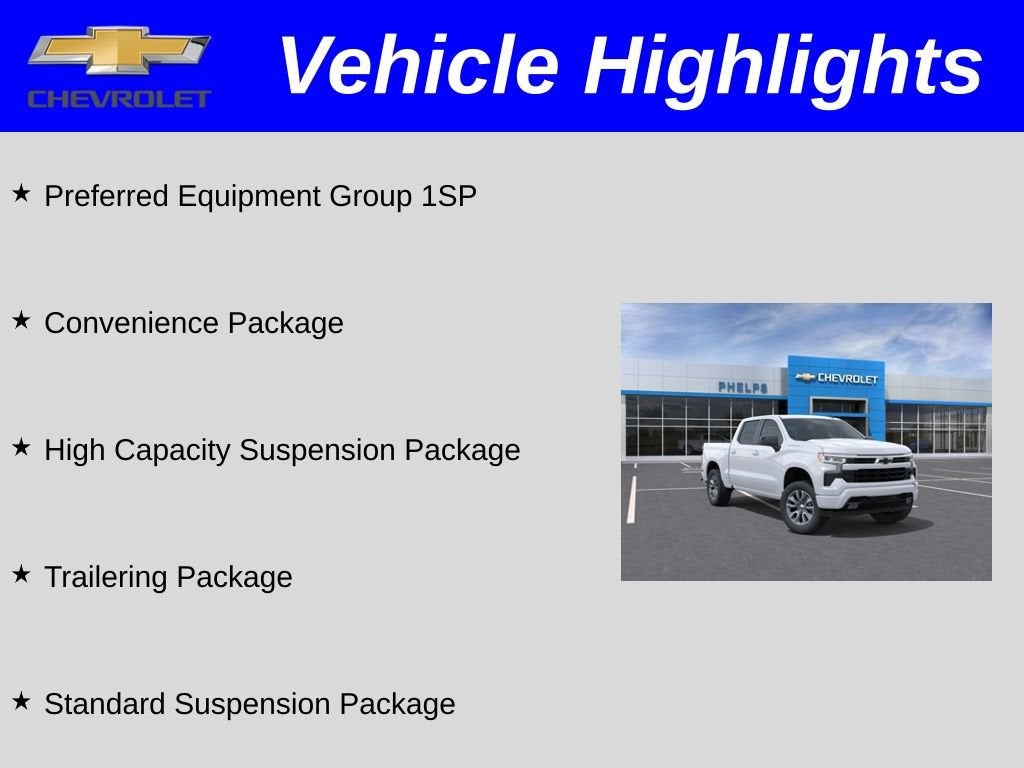 CHEVROLET

Vehicle Highlights

★ Preferred Equipment Group 1SP

★ Convenience Package

★ High Capacity Suspension Package

★ Trailering Package

★ Standard Suspension Package

PHELPS

CHEVROLET